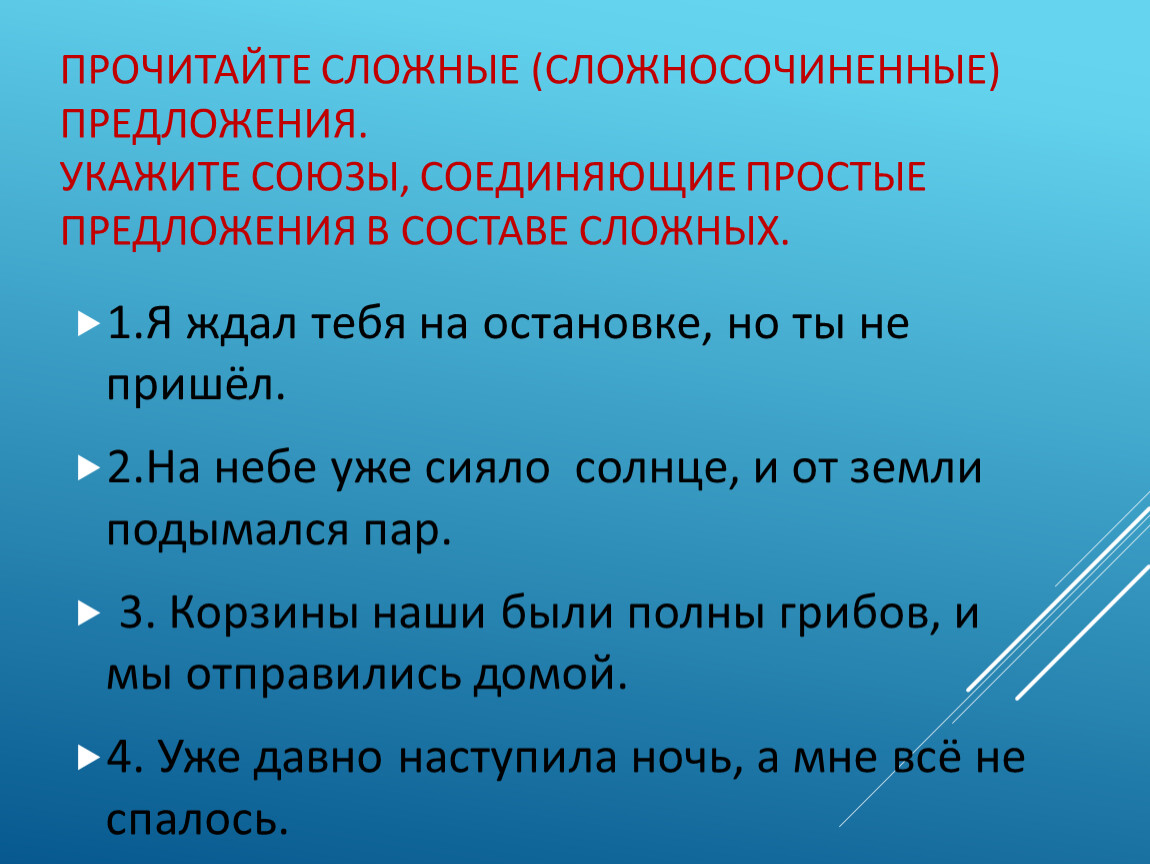 ПРОЧИТАЙТЕ СЛОЖНЫЕ (СЛОЖНОСОЧИНЕННЫЕ) ПРЕДЛОЖЕНИЯ.
УКАЖИТЕ СОЮЗЫ, СОЕДИНЯЮЩИЕ ПРОСТЫЕ ПРЕДЛОЖЕНИЯ В СОСТАВЕ СЛОЖНЫХ.

1.Я ждал тебя на остановке, но ты не пришёл.

2.На небе уже сияло солнце, и от земли подымался пар.

3. Корзины наши были полны грибов, и мы отправились домой.

4. Уже давно наступила ночь, а мне всё не спалось.